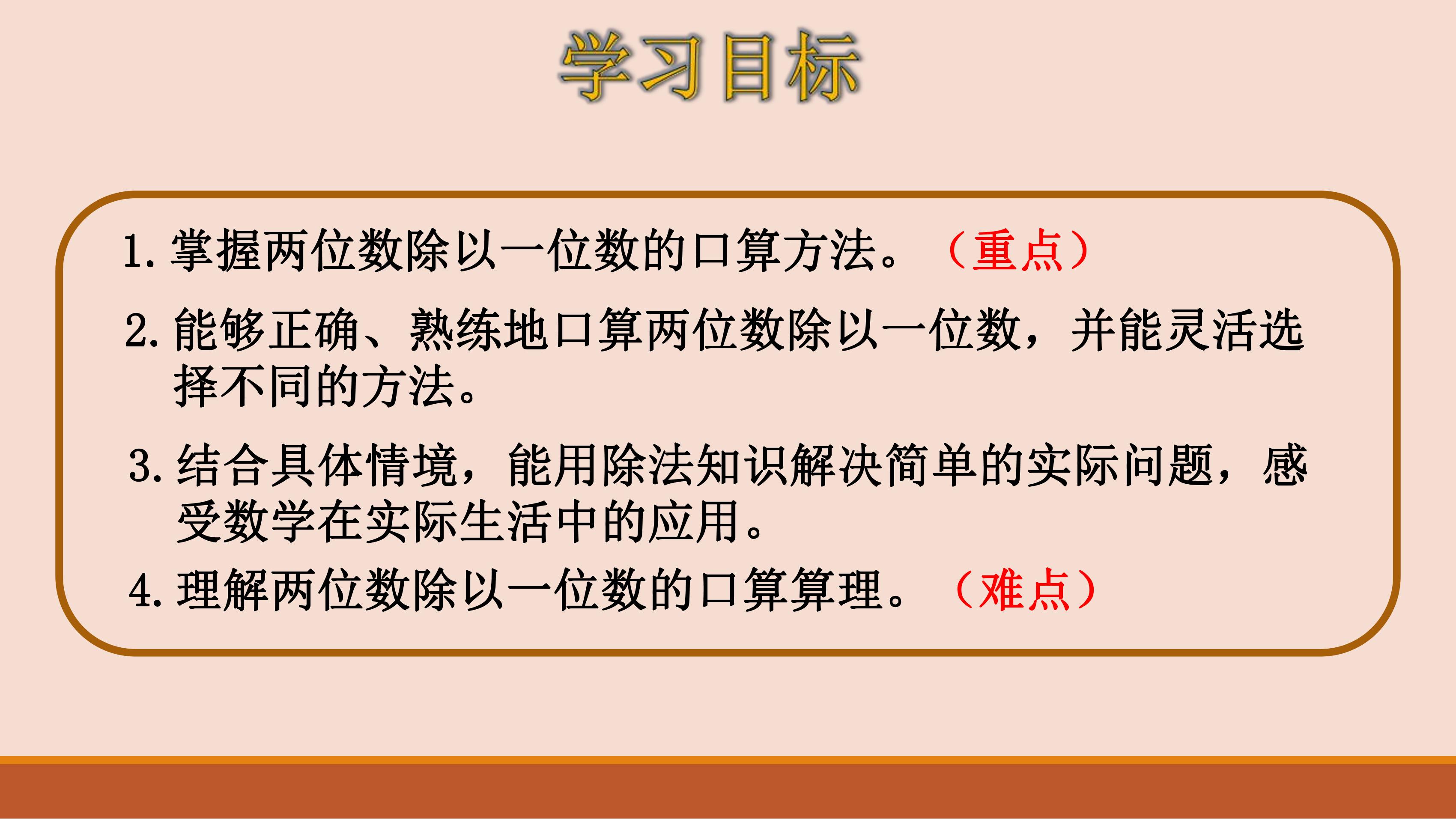 学习目标

1. 掌握两位数除以一位数的口算方法。（重点）

2. 能够正确、熟练地口算两位数除以一位数，并能灵活选择不同的方法。

3. 结合具体情境，能用除法知识解决简单的实际问题，感受数学在实际生活中的应用。

4. 理解两位数除以一位数的口算算理。（难点）